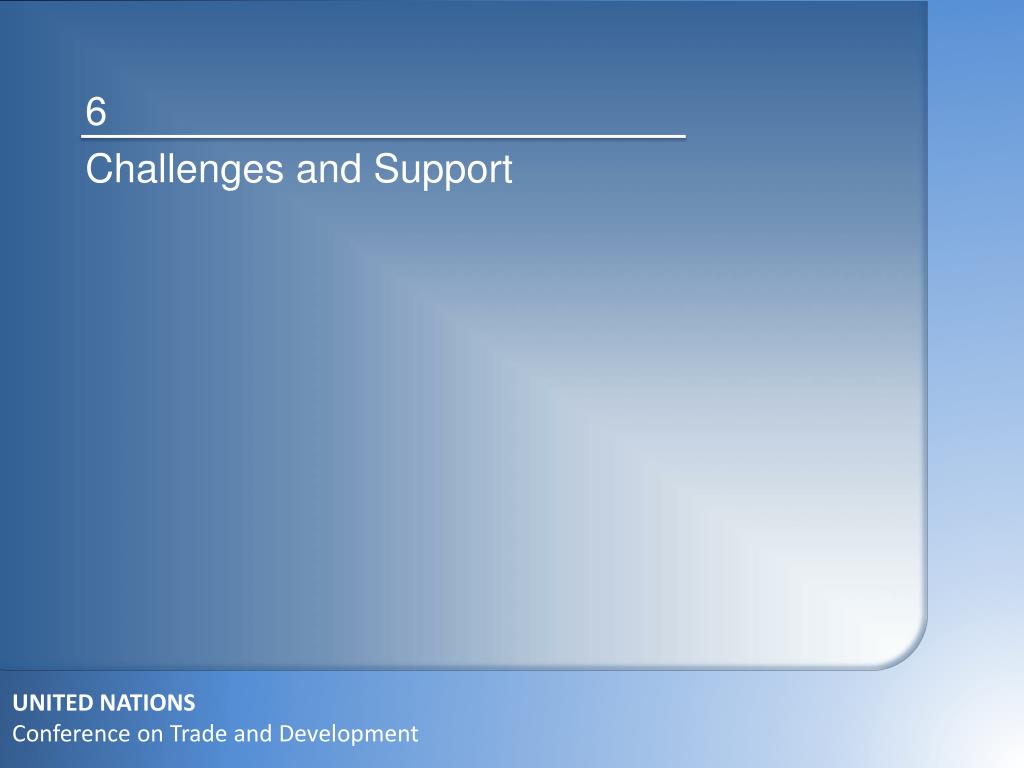 6

Challenges and Support

UNITED NATIONS
Conference on Trade and Development